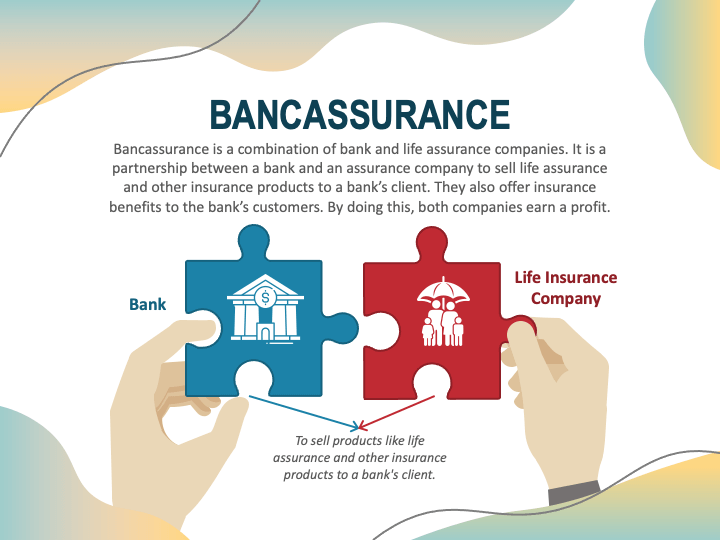 BANCASSURANCE

Bancassurance is a combination of bank and life assurance companies. It is a partnership between a bank and an assurance company to sell life assurance and other insurance products to a bank's client. They also offer insurance benefits to the bank's customers. By doing this, both companies earn a profit.

Bank

$

Life Insurance Company

To sell products like life assurance and other insurance products to a bank's client.